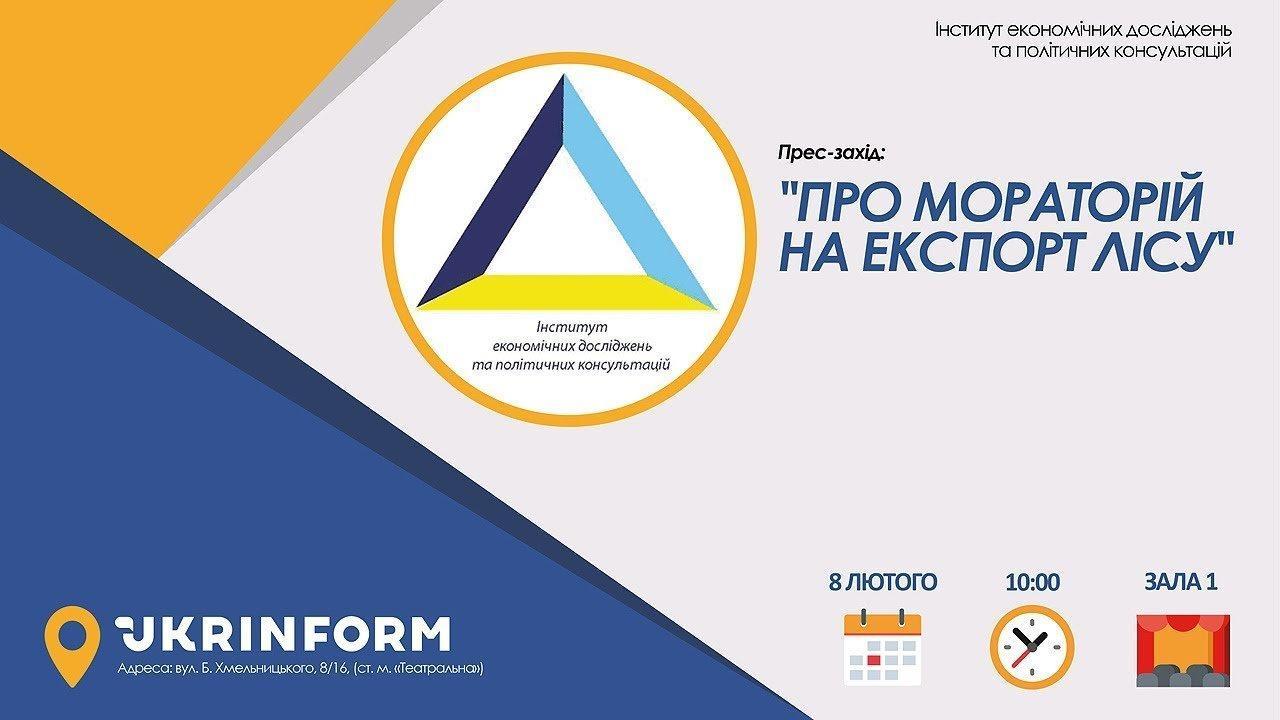 Інститут економічних досліджень
та політичних консультацій

Інститут
економічних досліджень
та політичних консультацій

Прес-захід:

"ПРО МОРАТОРІЙ НА ЕКСПОРТ ЛІСУ"

8 ЛЮТОГО

10:00

ЗАЛА 1

UKRINFORM

Адреса: вул. Б. Хмельницького, 8/16, (ст. м. «Театральна»)